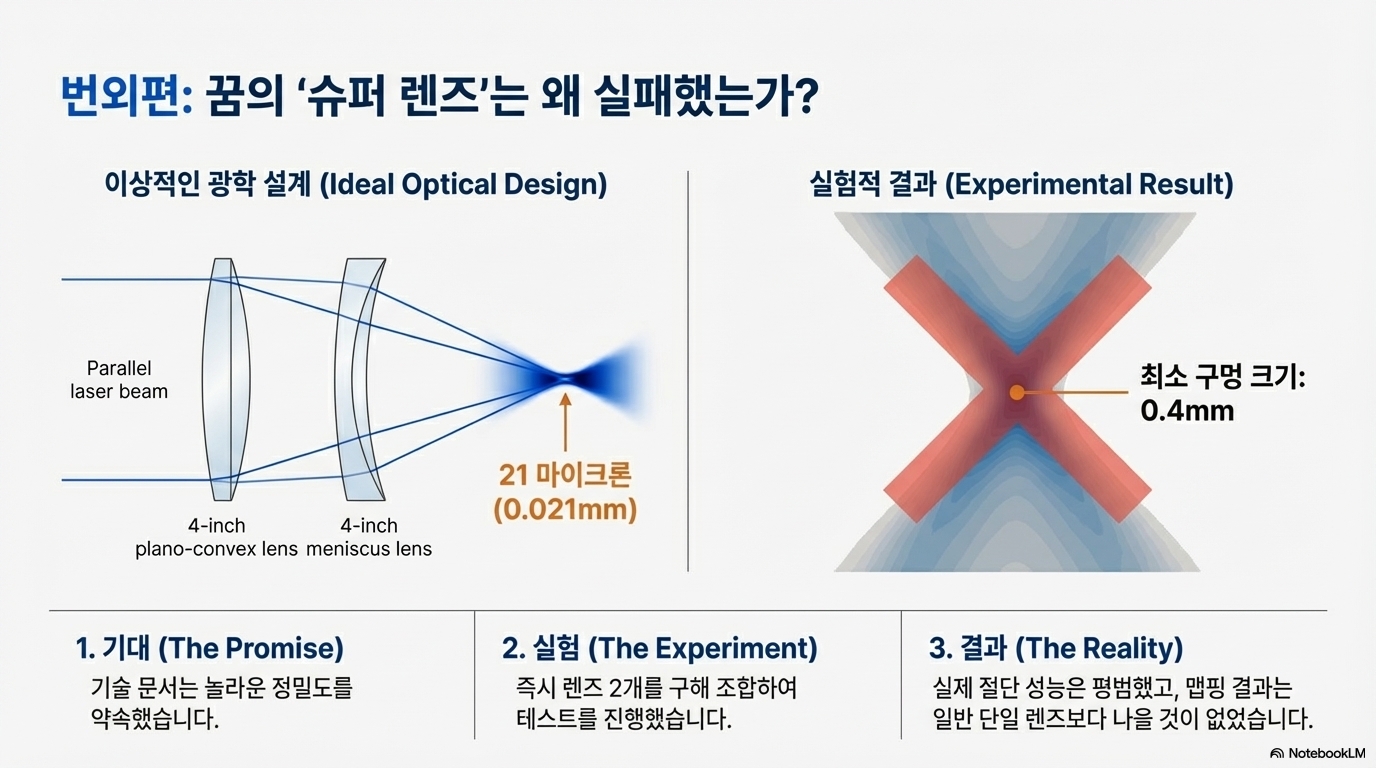 번외편: 꿈의 '슈퍼 렌즈'는 왜 실패했는가?

이상적인 광학 설계 (Ideal Optical Design)

Parallel laser beam

4-inch plano-convex lens

4-inch meniscus lens

21 마이크론 (0.021mm)

실험적 결과 (Experimental Result)

최소 구멍 크기: 0.4mm

1. 기대 (The Promise)
기술 문서는 놀라운 정밀도를 약속했습니다.

2. 실험 (The Experiment)
즉시 렌즈 2개를 구해 조합하여 테스트를 진행했습니다.

3. 결과 (The Reality)
실제 절단 성능은 평범했고, 맵핑 결과는 일반 단일 렌즈보다 나을 것이 없었습니다.

NotebookLM